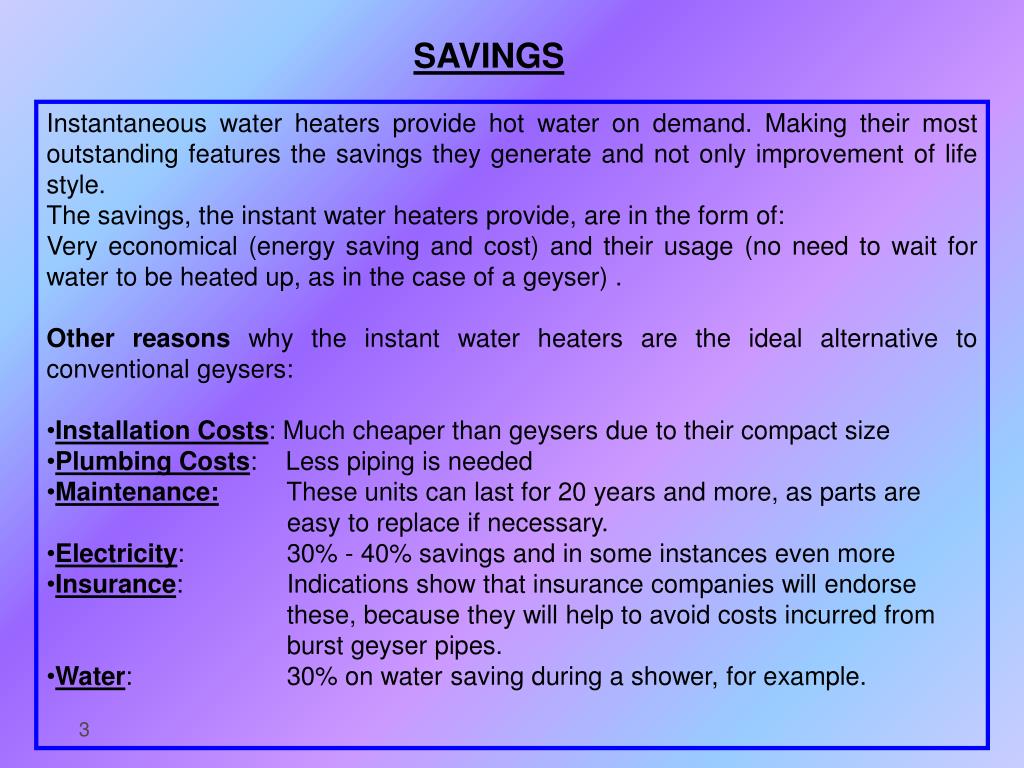 SAVINGS

Instantaneous water heaters provide hot water on demand. Making their most outstanding features the savings they generate and not only improvement of life style.
The savings, the instant water heaters provide, are in the form of:
Very economical (energy saving and cost) and their usage (no need to wait for water to be heated up, as in the case of a geyser) .

Other reasons why the instant water heaters are the ideal alternative to conventional geysers:

•Installation Costs: Much cheaper than geysers due to their compact size
•Plumbing Costs: Less piping is needed
•Maintenance: These units can last for 20 years and more, as parts are easy to replace if necessary.
•Electricity: 30% - 40% savings and in some instances even more
•Insurance: Indications show that insurance companies will endorse these, because they will help to avoid costs incurred from burst geyser pipes.
•Water: 30% on water saving during a shower, for example.

3